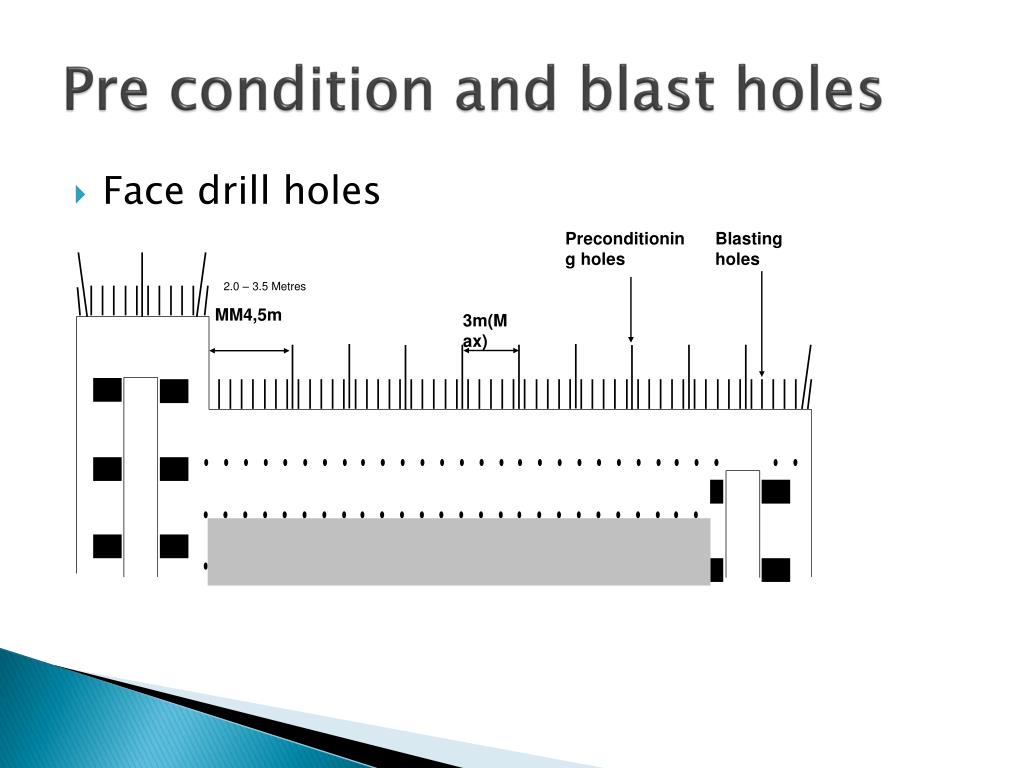 Pre condition and blast holes

Face drill holes

Preconditioning holes

Blasting holes

2.0 – 3.5 Metres

MM4,5m

3m(Max)